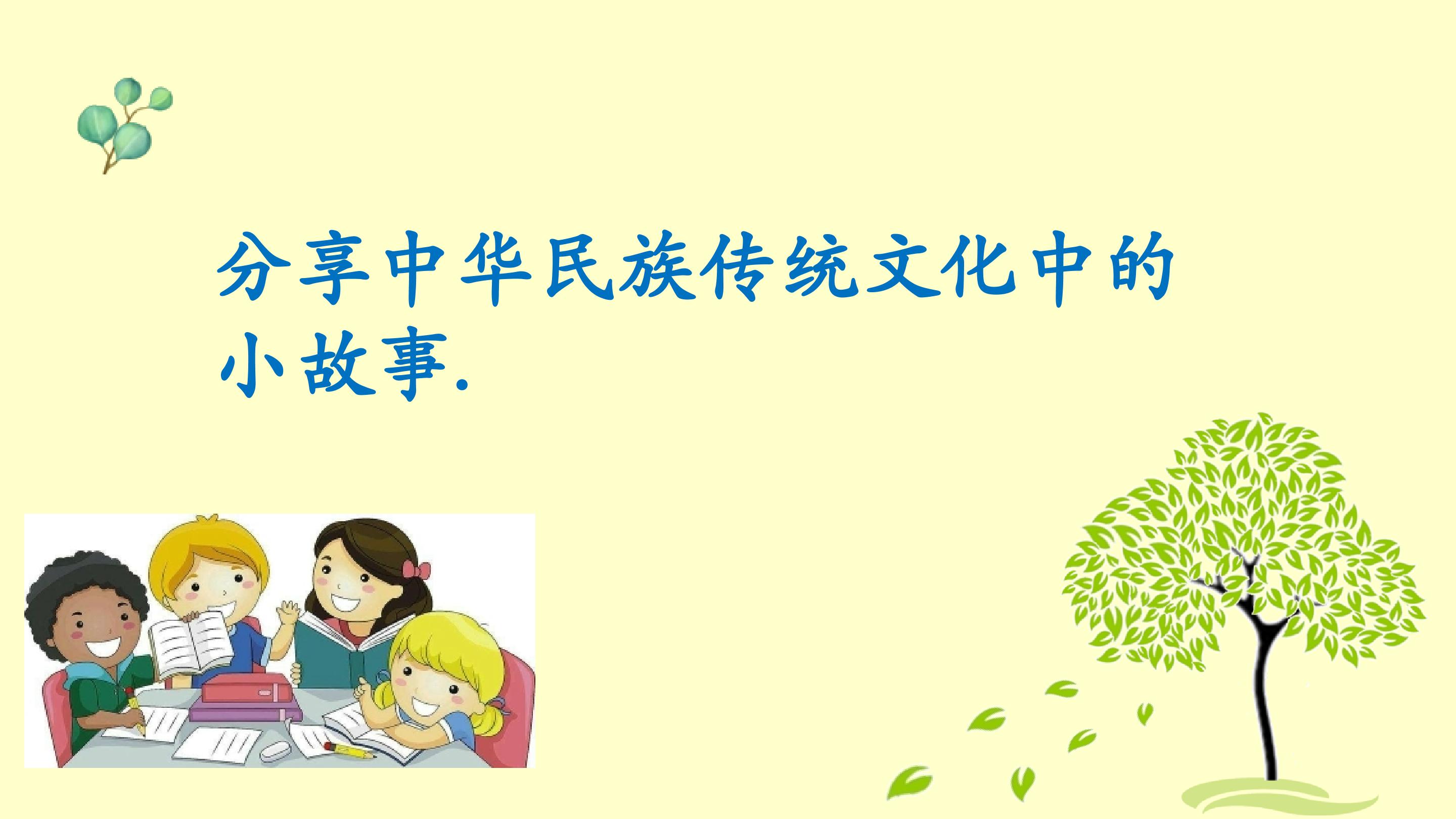 分享中华民族传统文化中的小故事.